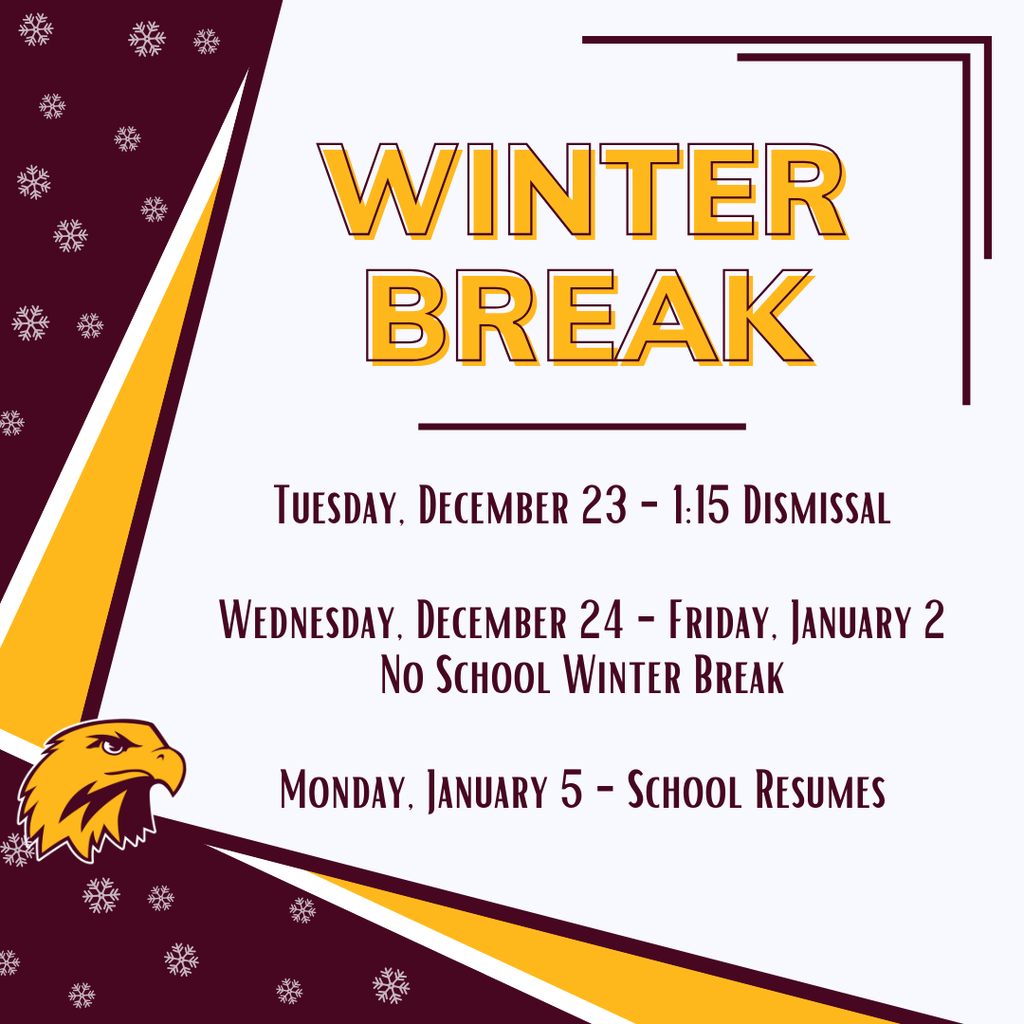 WINTER BREAK

Tuesday, December 23 - 1:15 Dismissal

Wednesday, December 24 - Friday, January 2
No School Winter Break

Monday, January 5 - School Resumes